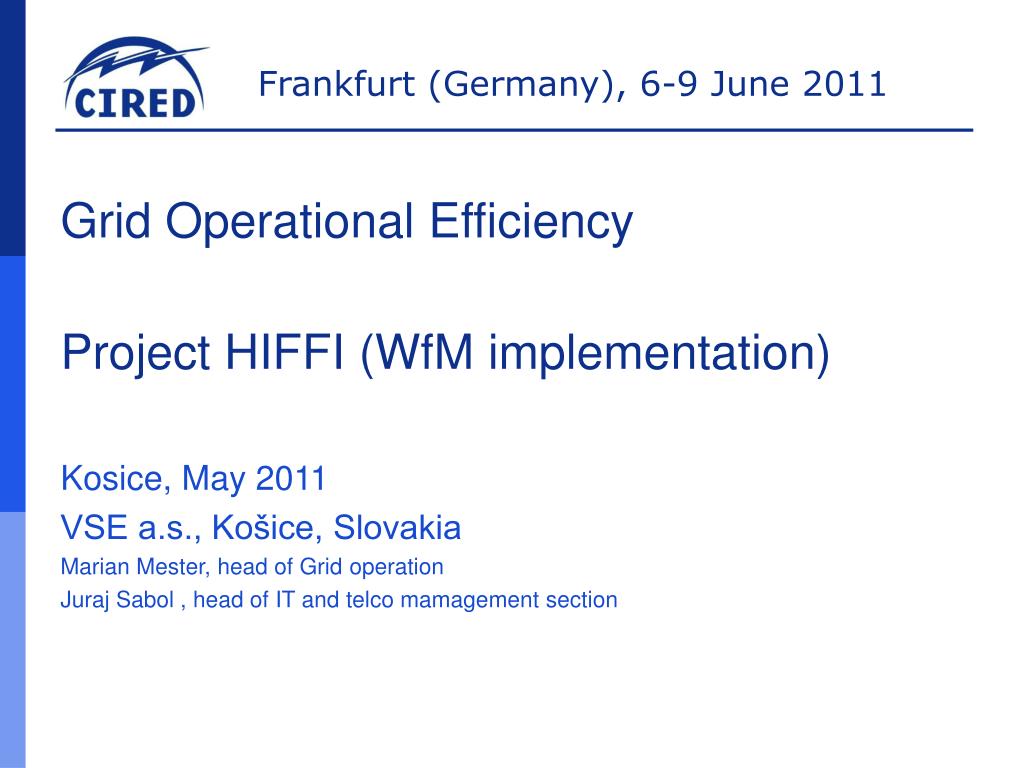 CIRED

Frankfurt (Germany), 6-9 June 2011

Grid Operational Efficiency

Project HIFFI (WfM implementation)

Kosice, May 2011

VSE a.s., Košice, Slovakia

Marian Mester, head of Grid operation

Juraj Sabol , head of IT and telco mamagement section